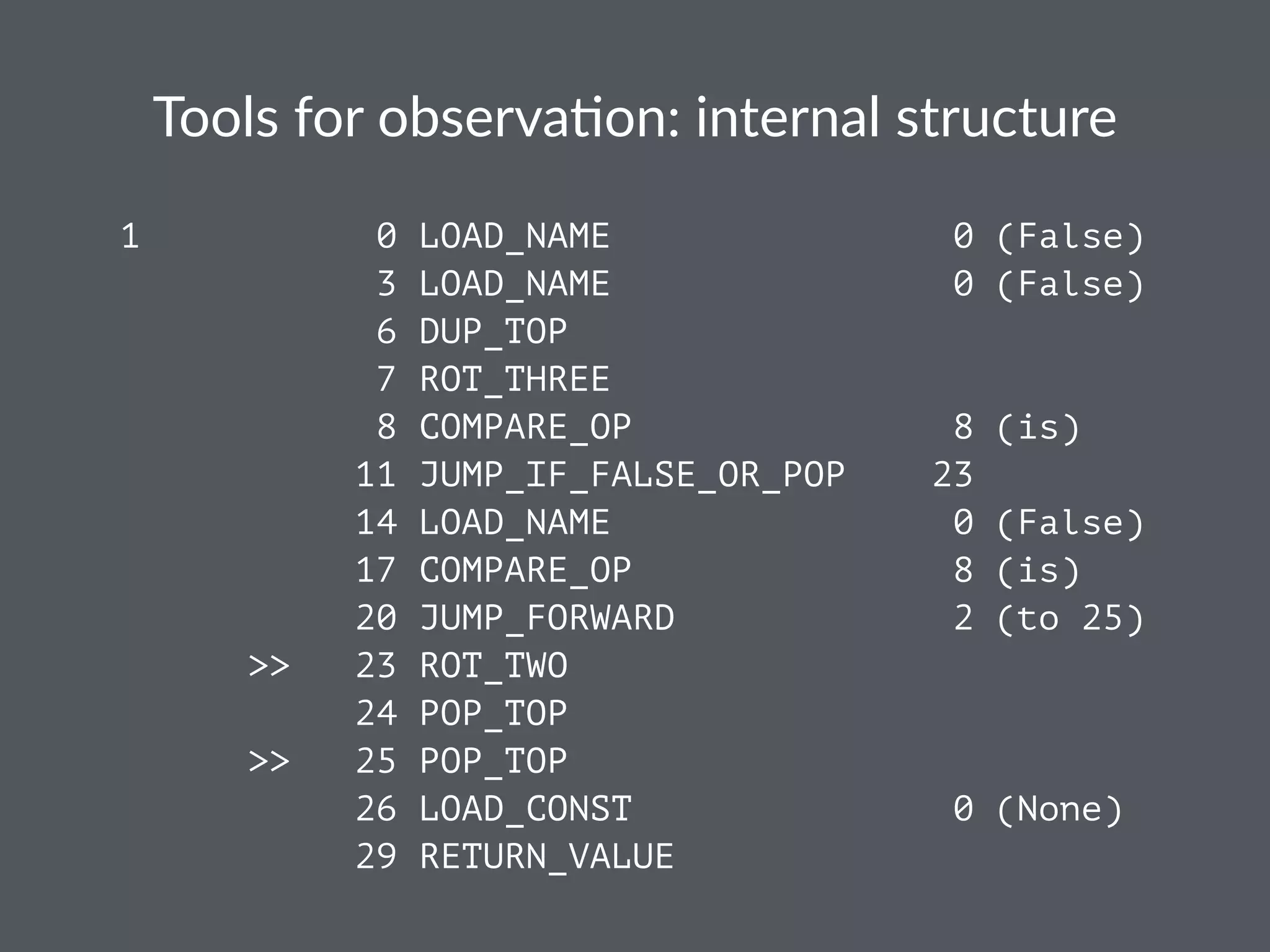 Tools for observation: internal structure

1 0 LOAD_NAME 0 (False)
3 LOAD_NAME 0 (False)
6 DUP_TOP
7 ROT_THREE
8 COMPARE_OP 8 (is)
11 JUMP_IF_FALSE_OR_POP 23
14 LOAD_NAME 0 (False)
17 COMPARE_OP 8 (is)
20 JUMP_FORWARD 2 (to 25)
>> 23 ROT_TWO
24 POP_TOP
>> 25 POP_TOP
26 LOAD_CONST 0 (None)
29 RETURN_VALUE